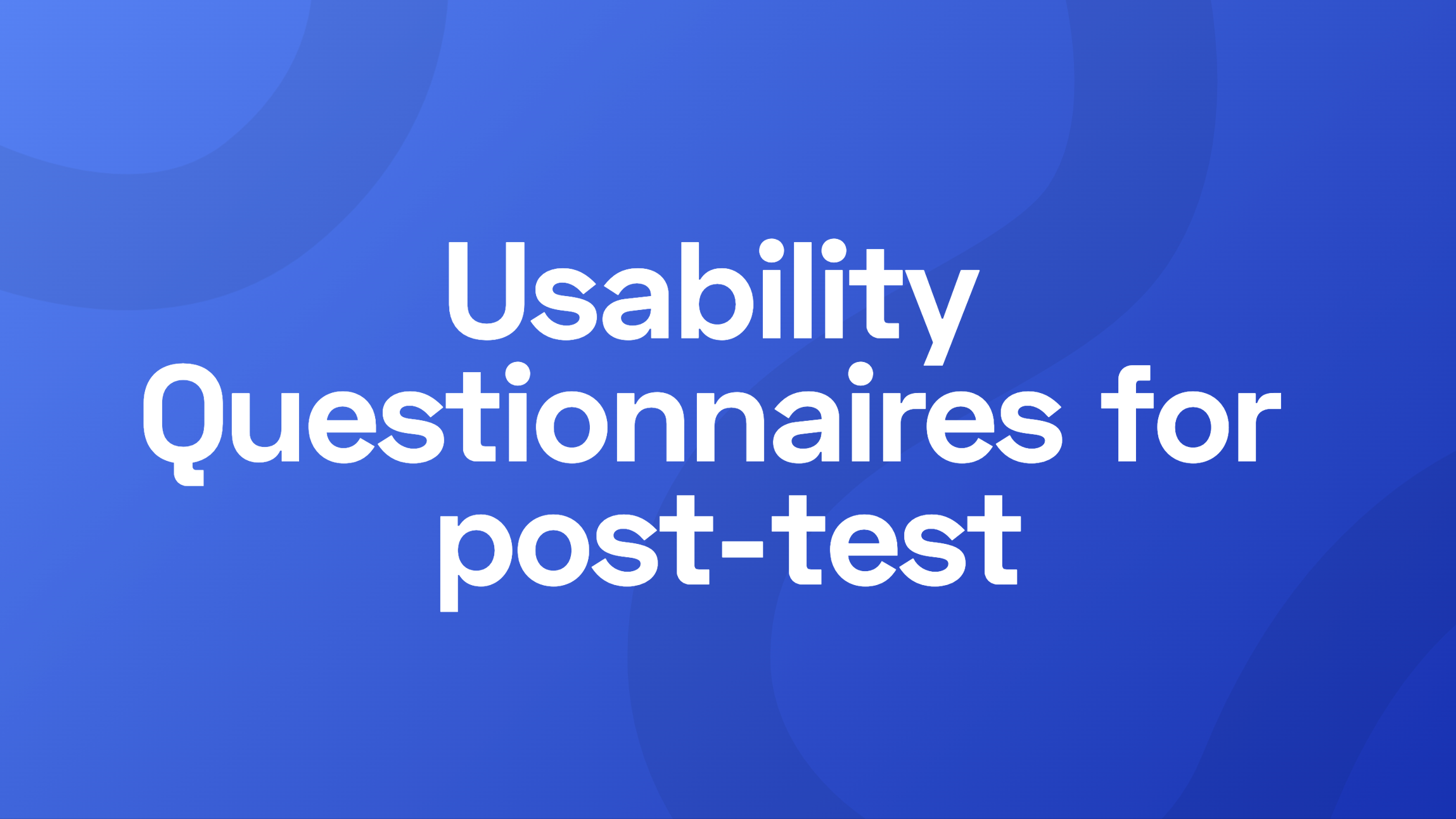 Usability Questionnaires for post-test